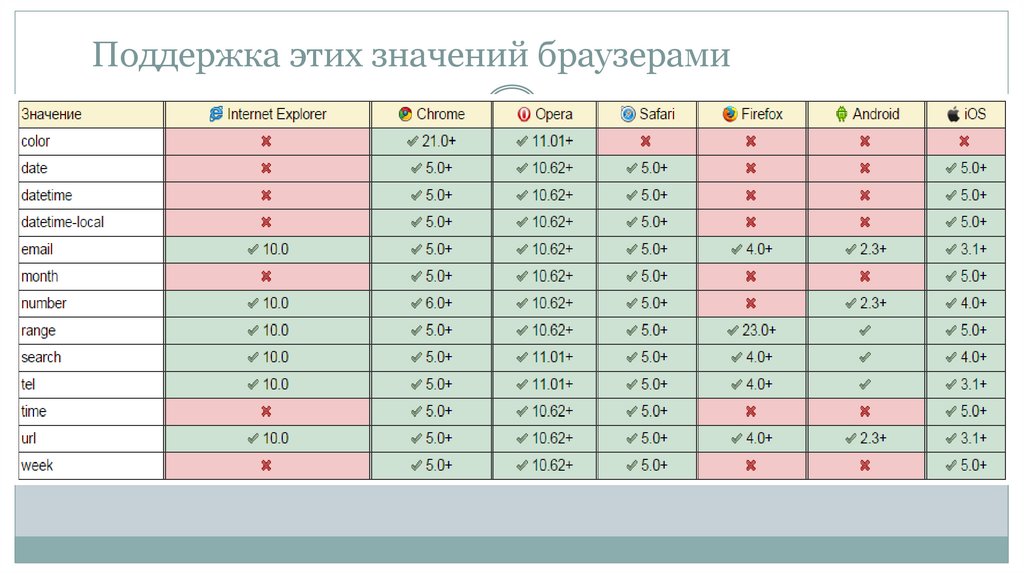 Поддержка этих значений браузерами

| Значение | Internet Explorer | Chrome | Opera | Safari | Firefox | Android | iOS |
|---|---|---|---|---|---|---|---|
| color | ✖ | ✔ 21.0+ | ✔ 11.01+ | ✖ | ✖ | ✖ | ✖ |
| date | ✖ | ✔ 5.0+ | ✔ 10.62+ | ✔ 5.0+ | ✖ | ✖ | ✔ 5.0+ |
| datetime | ✖ | ✔ 5.0+ | ✔ 10.62+ | ✔ 5.0+ | ✖ | ✖ | ✔ 5.0+ |
| datetime-local | ✖ | ✔ 5.0+ | ✔ 10.62+ | ✔ 5.0+ | ✖ | ✖ | ✔ 5.0+ |
| email | ✔ 10.0 | ✔ 5.0+ | ✔ 10.62+ | ✔ 5.0+ | ✔ 4.0+ | ✔ 2.3+ | ✔ 3.1+ |
| month | ✖ | ✔ 5.0+ | ✔ 10.62+ | ✔ 5.0+ | ✖ | ✖ | ✔ 5.0+ |
| number | ✔ 10.0 | ✔ 6.0+ | ✔ 10.62+ | ✔ 5.0+ | ✖ | ✔ 2.3+ | ✔ 4.0+ |
| range | ✔ 10.0 | ✔ 5.0+ | ✔ 10.62+ | ✔ 5.0+ | ✔ 23.0+ | ✔ | ✔ 5.0+ |
| search | ✔ 10.0 | ✔ 5.0+ | ✔ 11.01+ | ✔ 5.0+ | ✔ 4.0+ | ✔ | ✔ 4.0+ |
| tel | ✔ 10.0 | ✔ 5.0+ | ✔ 11.01+ | ✔ 5.0+ | ✔ 4.0+ | ✔ | ✔ 3.1+ |
| time | ✖ | ✔ 5.0+ | ✔ 10.62+ | ✔ 5.0+ | ✖ | ✖ | ✔ 5.0+ |
| url | ✔ 10.0 | ✔ 5.0+ | ✔ 10.62+ | ✔ 5.0+ | ✔ 4.0+ | ✔ 2.3+ | ✔ 3.1+ |
| week | ✖ | ✔ 5.0+ | ✔ 10.62+ | ✔ 5.0+ | ✖ | ✖ | ✔ 5.0+ |